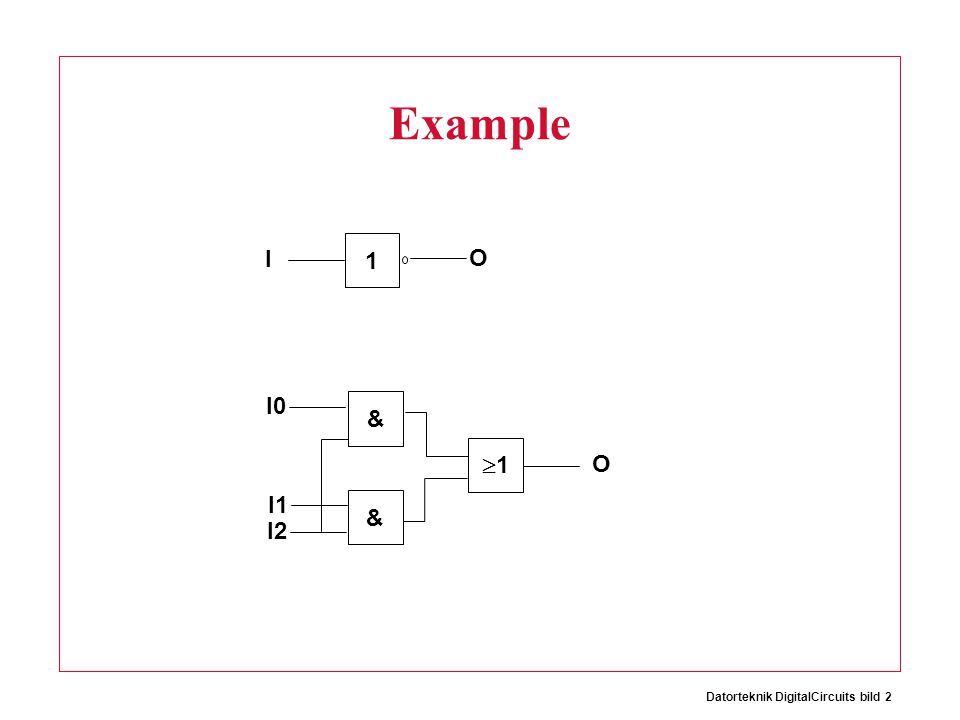 Example

I
1
O

I0
&
$\geq 1$
O
I1
I2
&

Datorteknik DigitalCircuits bild 2